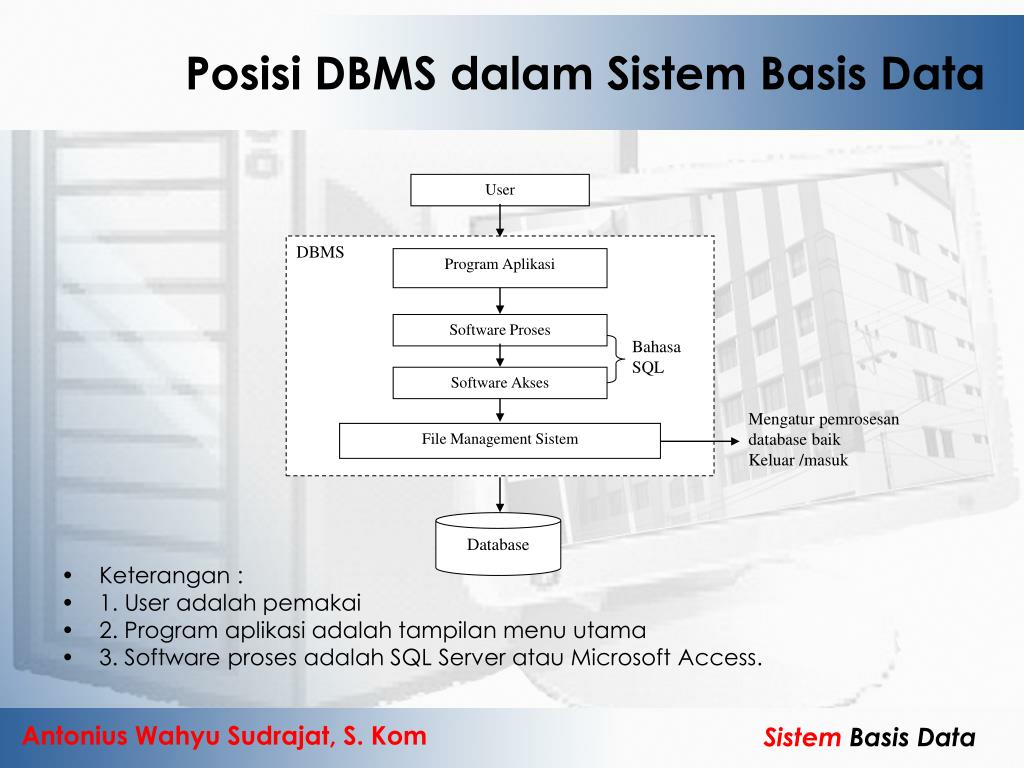 Posisi DBMS dalam Sistem Basis Data

User

DBMS

Program Aplikasi

Software Proses

Software Akses

Bahasa SQL

File Management Sistem

Mengatur pemrosesan database baik Keluar /masuk

Database

• Keterangan :
• 1. User adalah pemakai
• 2. Program aplikasi adalah tampilan menu utama
• 3. Software proses adalah SQL Server atau Microsoft Access.

Antonius Wahyu Sudrajat, S. Kom

Sistem Basis Data